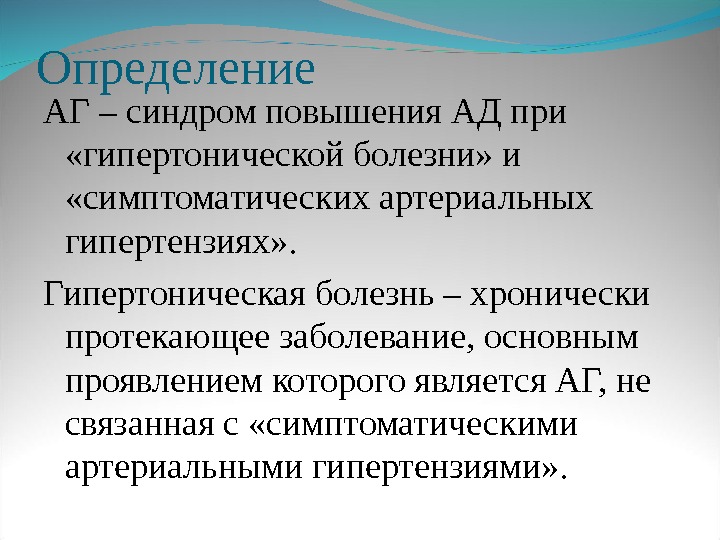 Определение

АГ – синдром повышения АД при «гипертонической болезни» и «симптоматических артериальных гипертензиях».

Гипертоническая болезнь – хронически протекающее заболевание, основным проявлением которого является АГ, не связанная с «симптоматическими артериальными гипертензиями».